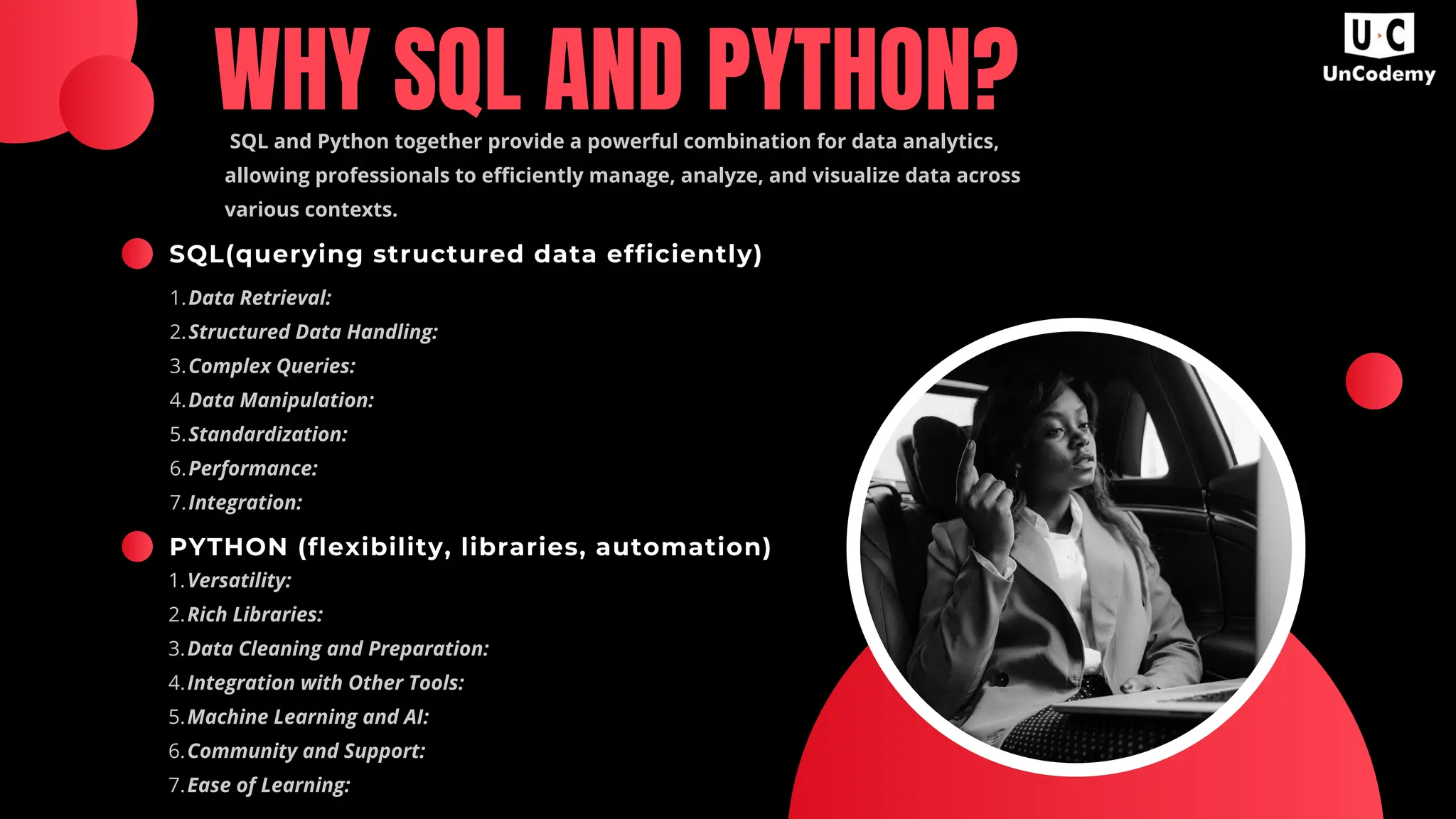 WHY SQL AND PYTHON?

U C
UnCodemy

SQL and Python together provide a powerful combination for data analytics, allowing professionals to efficiently manage, analyze, and visualize data across various contexts.

SQL(querying structured data efficiently)

1. Data Retrieval:
2. Structured Data Handling:
3. Complex Queries:
4. Data Manipulation:
5. Standardization:
6. Performance:
7. Integration:

PYTHON (flexibility, libraries, automation)

1. Versatility:
2. Rich Libraries:
3. Data Cleaning and Preparation:
4. Integration with Other Tools:
5. Machine Learning and AI:
6. Community and Support:
7. Ease of Learning: